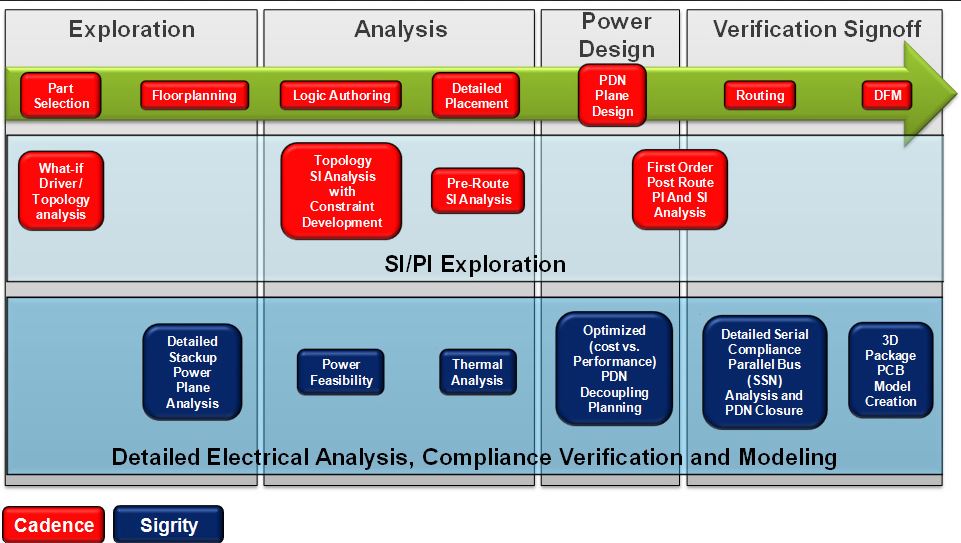 Exploration

Analysis

Power Design

Verification Signoff

Part Selection

Floorplanning

Logic Authoring

Detailed Placement

PDN Plane Design

Routing

DFM

What-if Driver / Topology analysis

Topology SI Analysis with Constraint Development

Pre-Route SI Analysis

First Order Post Route PI And SI Analysis

SI/PI Exploration

Detailed Stackup Power Plane Analysis

Power Feasibility

Thermal Analysis

Optimized (cost vs. Performance) PDN Decoupling Planning

Detailed Serial Compliance Parallel Bus (SSN) Analysis and PDN Closure

3D Package PCB Model Creation

Detailed Electrical Analysis, Compliance Verification and Modeling

Cadence

Sigrity